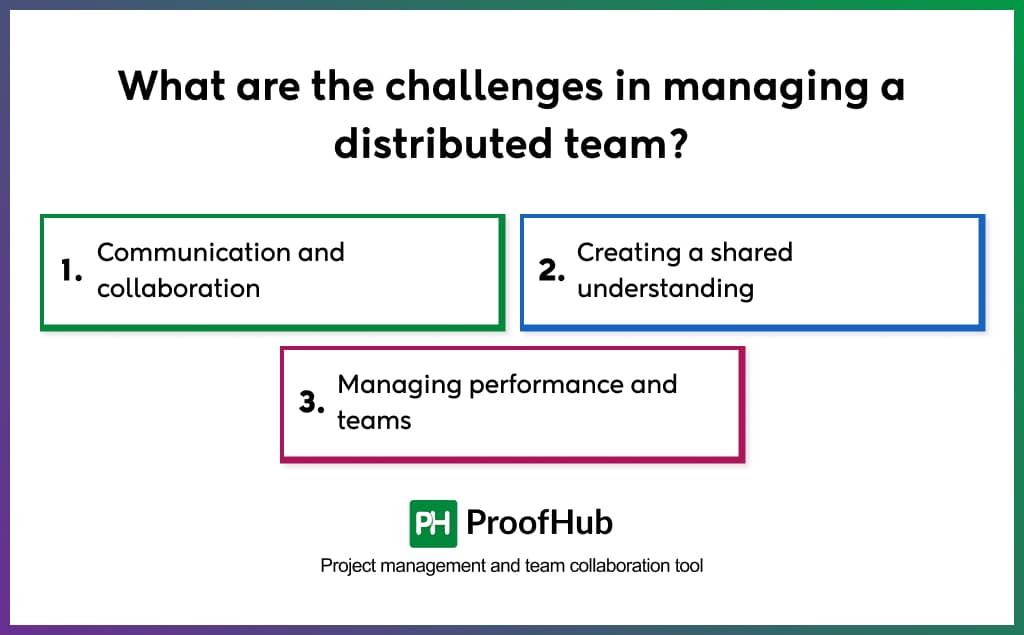 What are the challenges in managing a distributed team?

1. Communication and collaboration

2. Creating a shared understanding

3. Managing performance and teams

PH ProofHub

Project management and team collaboration tool